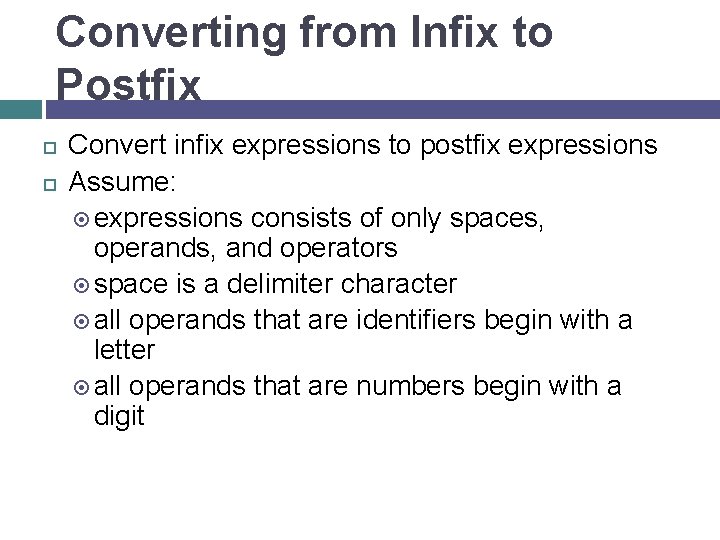 Converting from Infix to Postfix

Convert infix expressions to postfix expressions

Assume:

expressions consists of only spaces, operands, and operators

space is a delimiter character

all operands that are identifiers begin with a letter

all operands that are numbers begin with a digit